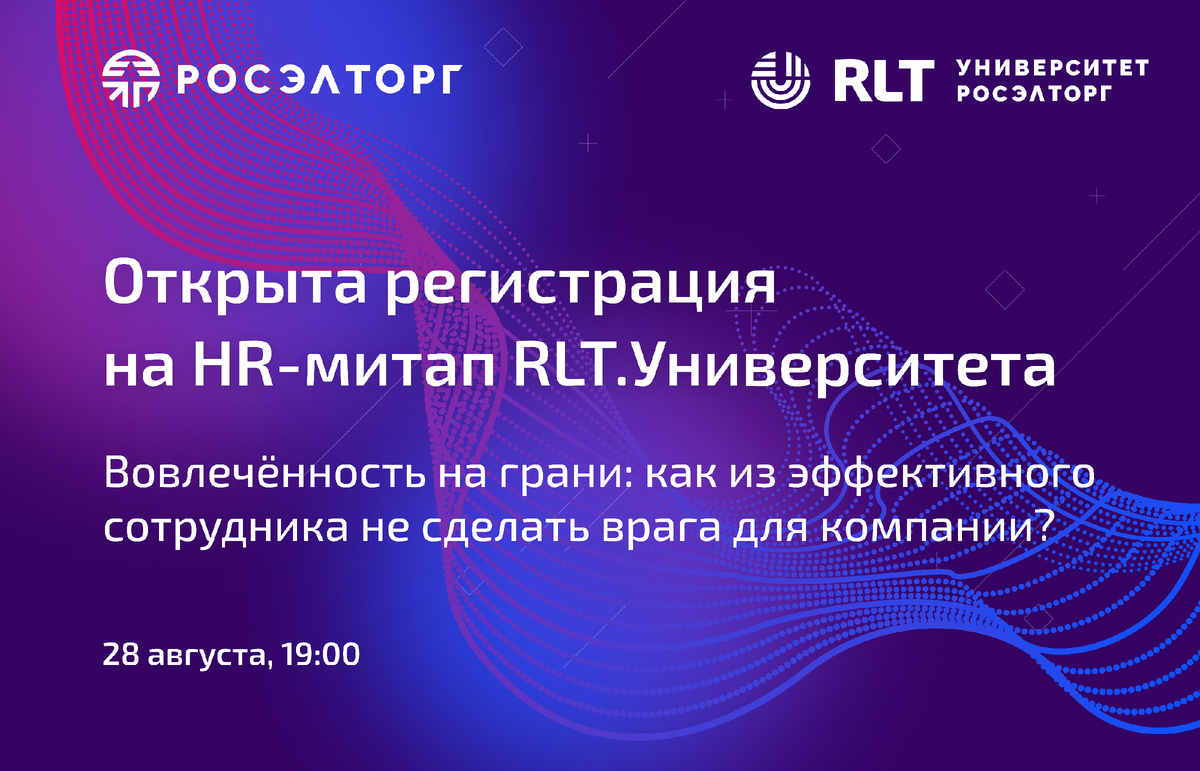 РОСЭЛТОРГ

RLT УНИВЕРСИТЕТ РОСЭЛТОРГ

Открыта регистрация на HR-митап RLT.Университета

Вовлечённость на грани: как из эффективного сотрудника не сделать врага для компании?

28 августа, 19:00